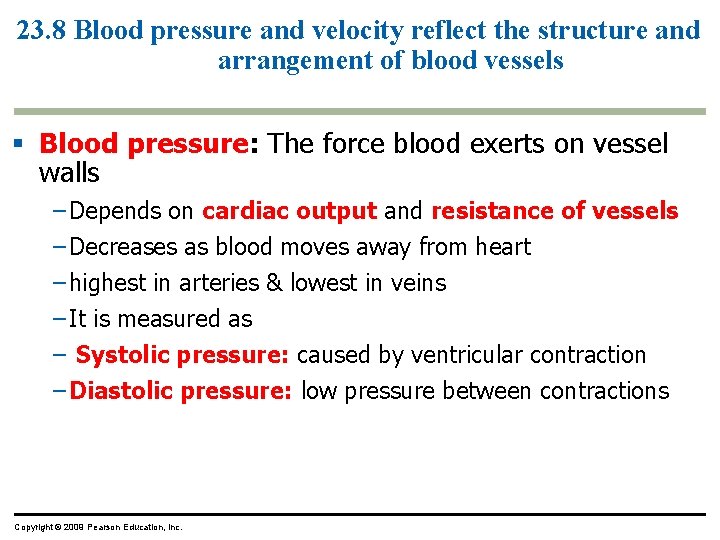 23.8 Blood pressure and velocity reflect the structure and arrangement of blood vessels

▪ Blood pressure: The force blood exerts on vessel walls

– Depends on cardiac output and resistance of vessels

– Decreases as blood moves away from heart

– highest in arteries & lowest in veins

– It is measured as

– Systolic pressure: caused by ventricular contraction

– Diastolic pressure: low pressure between contractions

Copyright © 2009 Pearson Education, Inc.